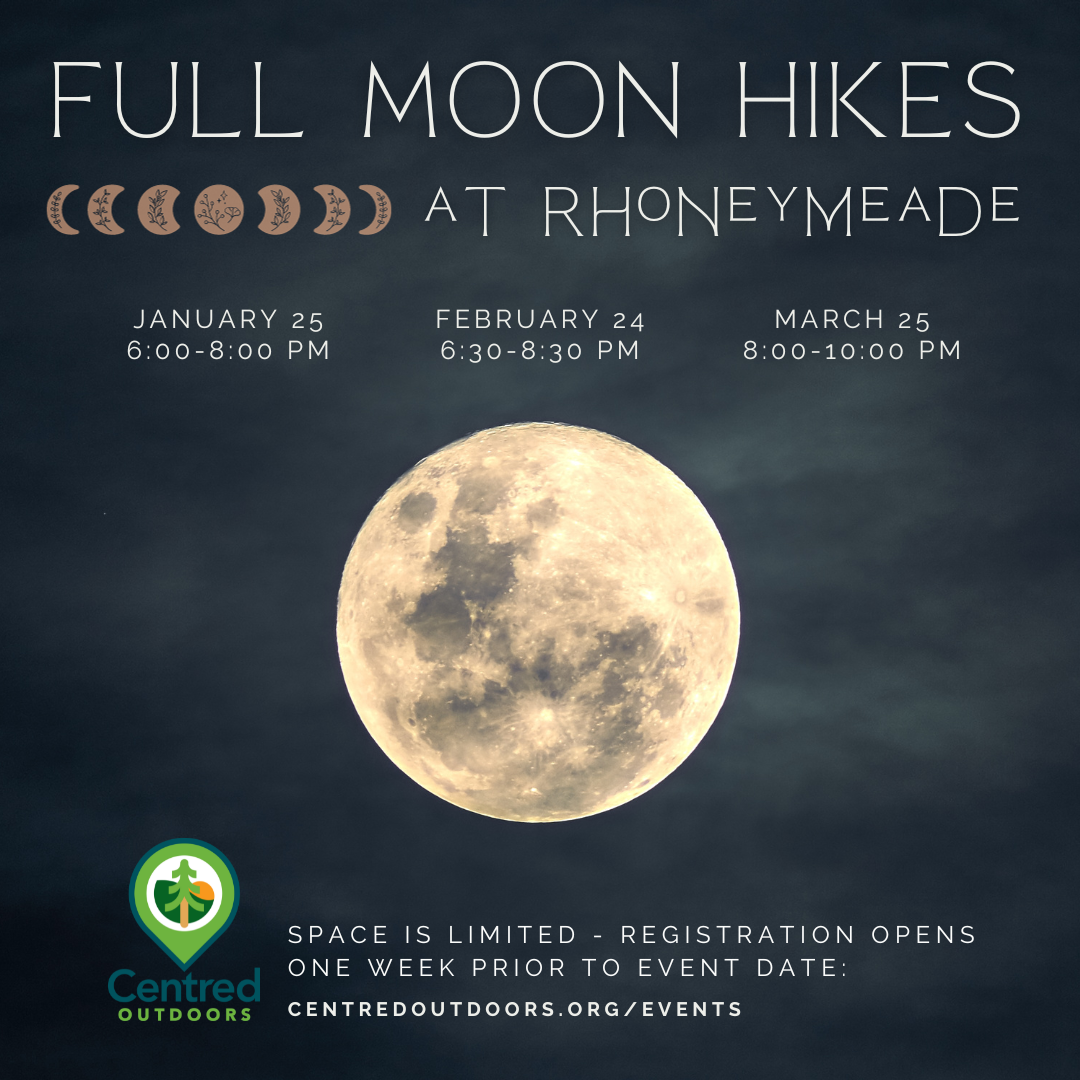 FULL MOON HIKES

AT RHONEYMEADE

JANUARY 25
6:00-8:00 PM

FEBRUARY 24
6:30-8:30 PM

MARCH 25
8:00-10:00 PM

Centred
OUTDOORS

SPACE IS LIMITED - REGISTRATION OPENS ONE WEEK PRIOR TO EVENT DATE:

CENTREDOUTDOORS.ORG/EVENTS